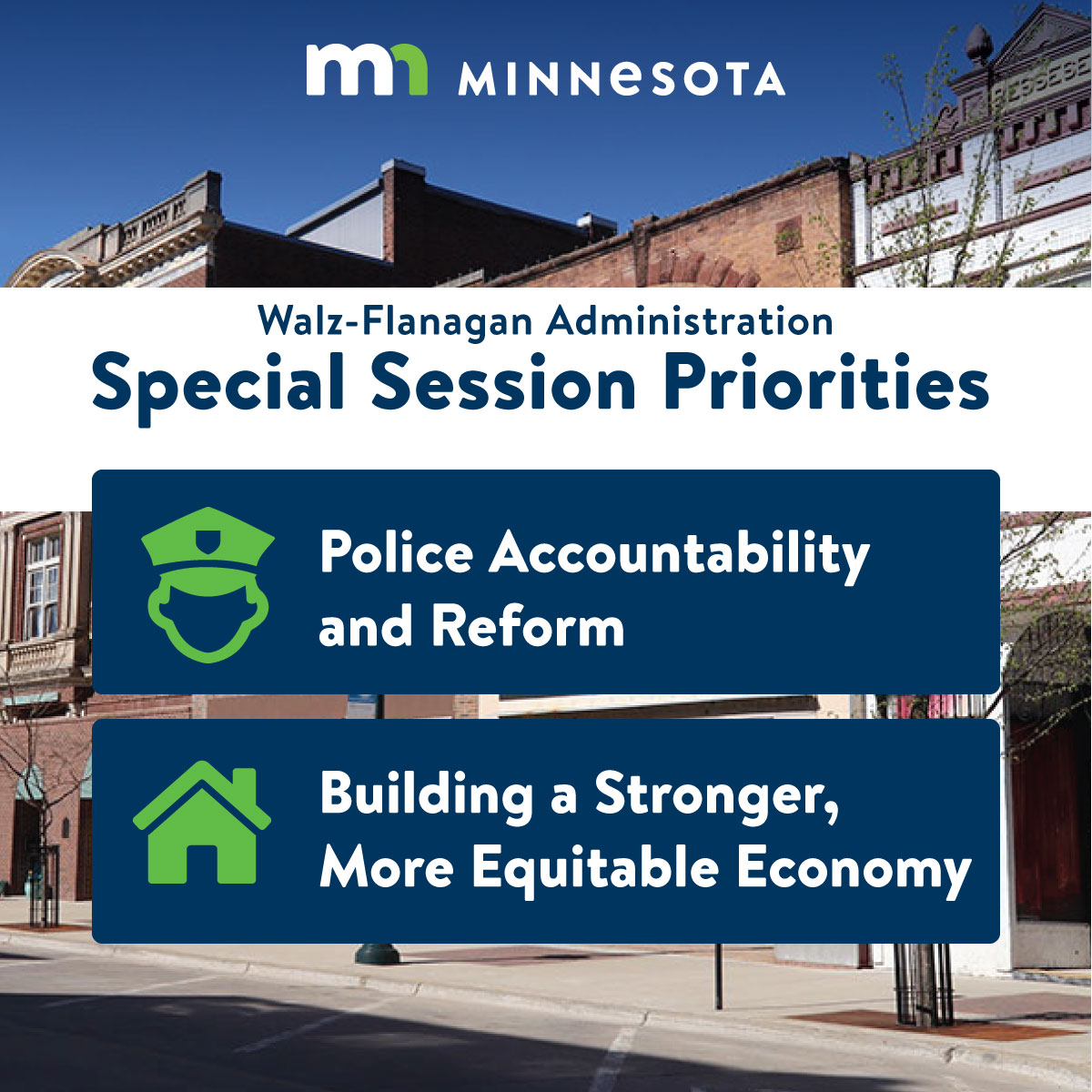 mn MINNESOTA

Walz-Flanagan Administration
Special Session Priorities

Police Accountability and Reform

Building a Stronger, More Equitable Economy